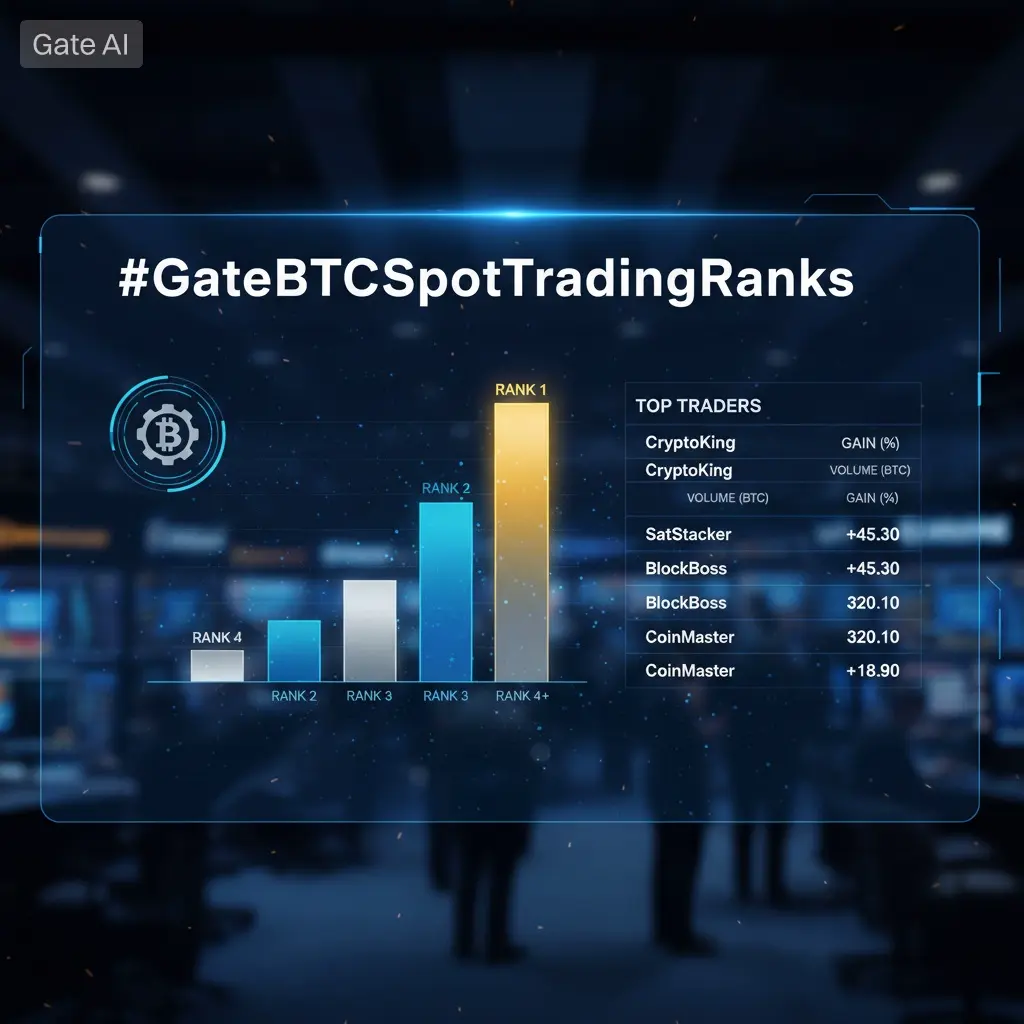 Gate AI

#GateBTCSpotTradingRanks

RANK 1
RANK 2
RANK 4
RANK 2 RANK 3 RANK 3 RANK 4+

TOP TRADERS

| CryptoKing | GAIN (%) |
|---|---|
| CryptoKing | VOLUME (BTC) |
| VOLUME (BTC) | GAIN (%) |
| SatStacker | +45.30 |
| BlockBoss | +45.30 |
| BlockBoss | 320.10 |
| CoinMaster | 320.10 |
| CoinMaster | +18.90 |